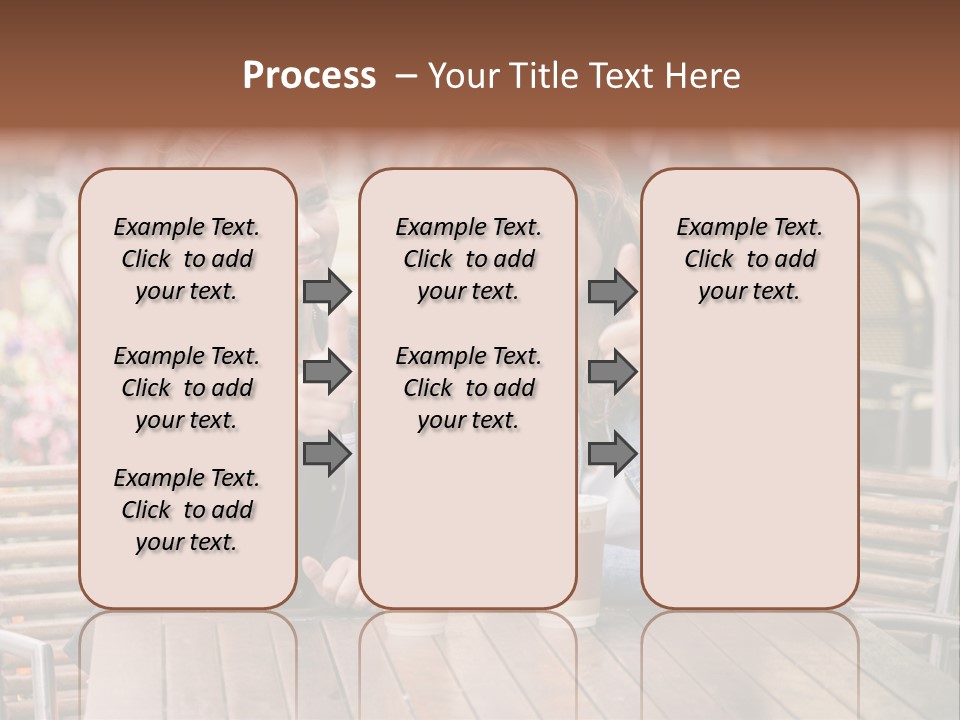 Process – Your Title Text Here

Example Text. Click to add your text.

Example Text. Click to add your text.

Example Text. Click to add your text.

Example Text. Click to add your text.

Example Text. Click to add your text.

Example Text. Click to add your text.